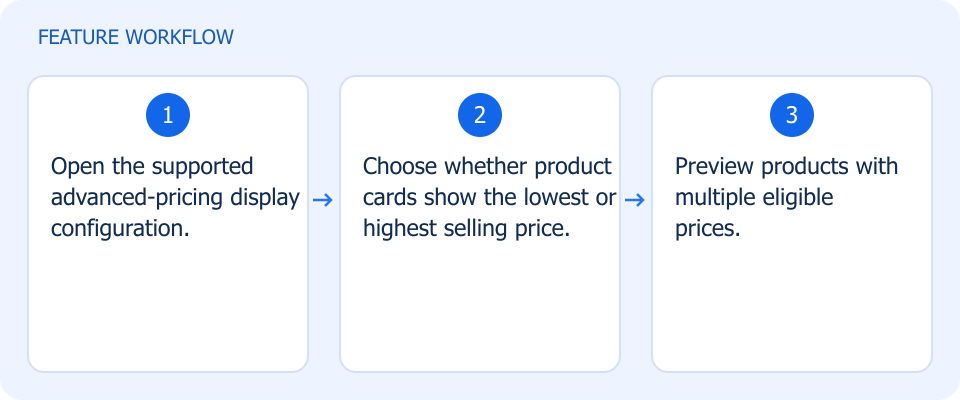 FEATURE WORKFLOW

1

Open the supported advanced-pricing display configuration.

→

2

Choose whether product cards show the lowest or highest selling price.

→

3

Preview products with multiple eligible prices.